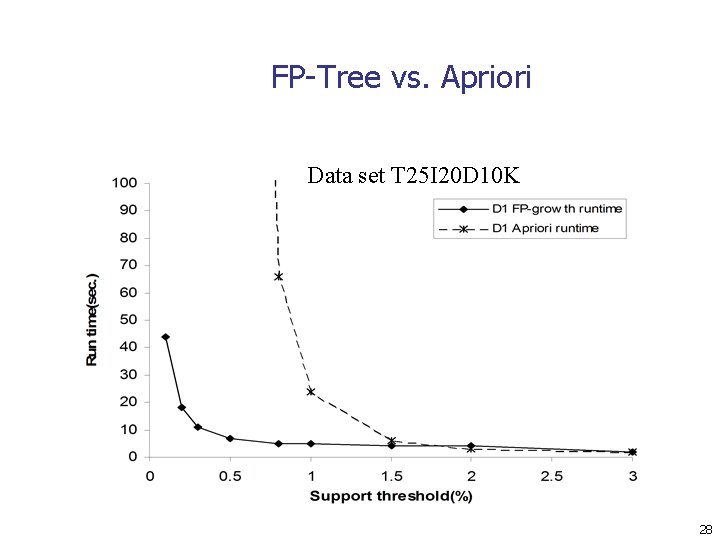 FP-Tree vs. Apriori

Data set T25I20D10K

D1 FP-grow th runtime
D1 Apriori runtime

Run time(sec.)

100
90
80
70
60
50
40
30
20
10
0

0
0.5
1
1.5
2
2.5
3

Support threshold(%)

28